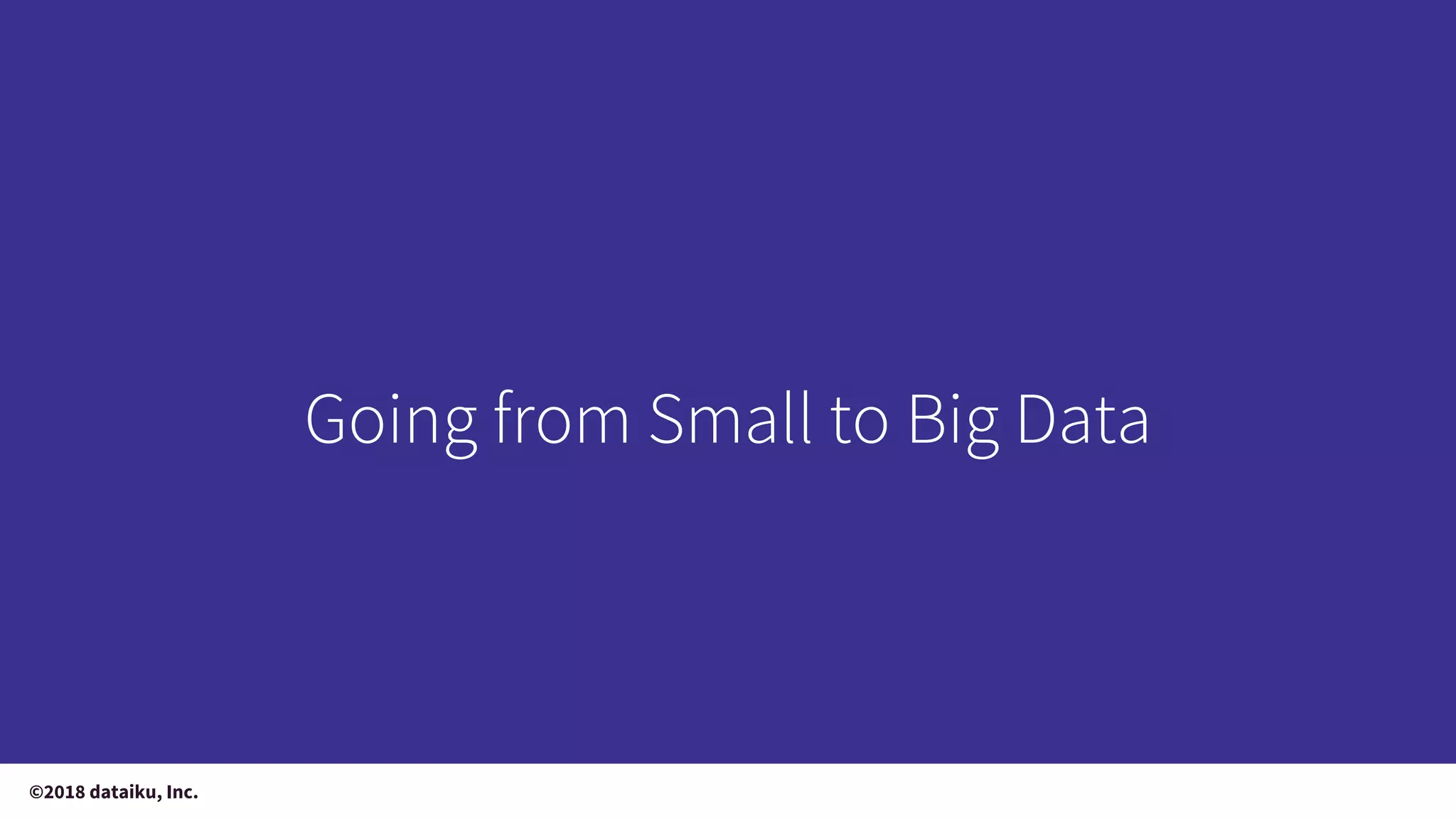 Going from Small to Big Data

©2018 dataiku, Inc.